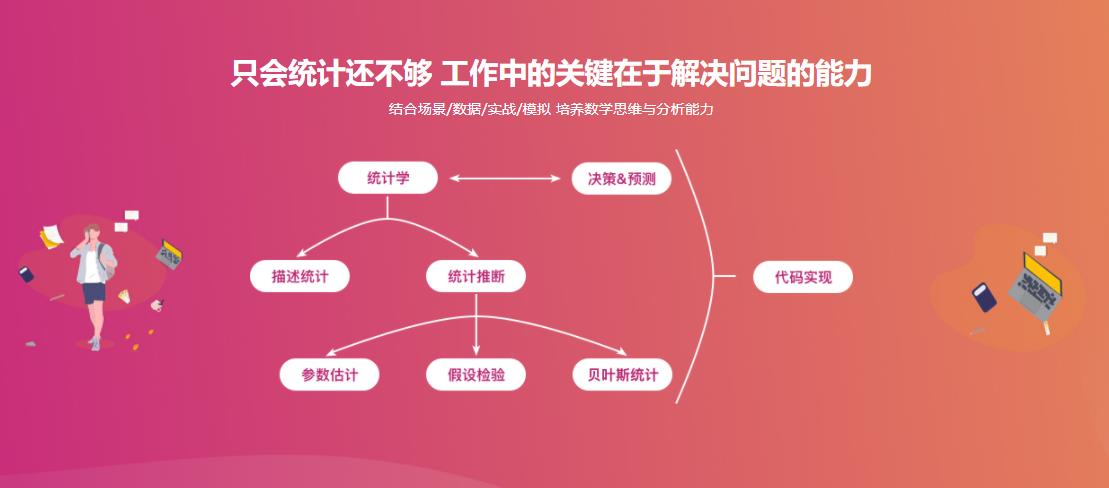 只会统计还不够 工作中的关键在于解决问题的能力

结合场景/数据/实战/模拟 培养数学思维与分析能力

统计学

决策&预测

描述统计

统计推断

代码实现

参数估计

假设检验

贝叶斯统计